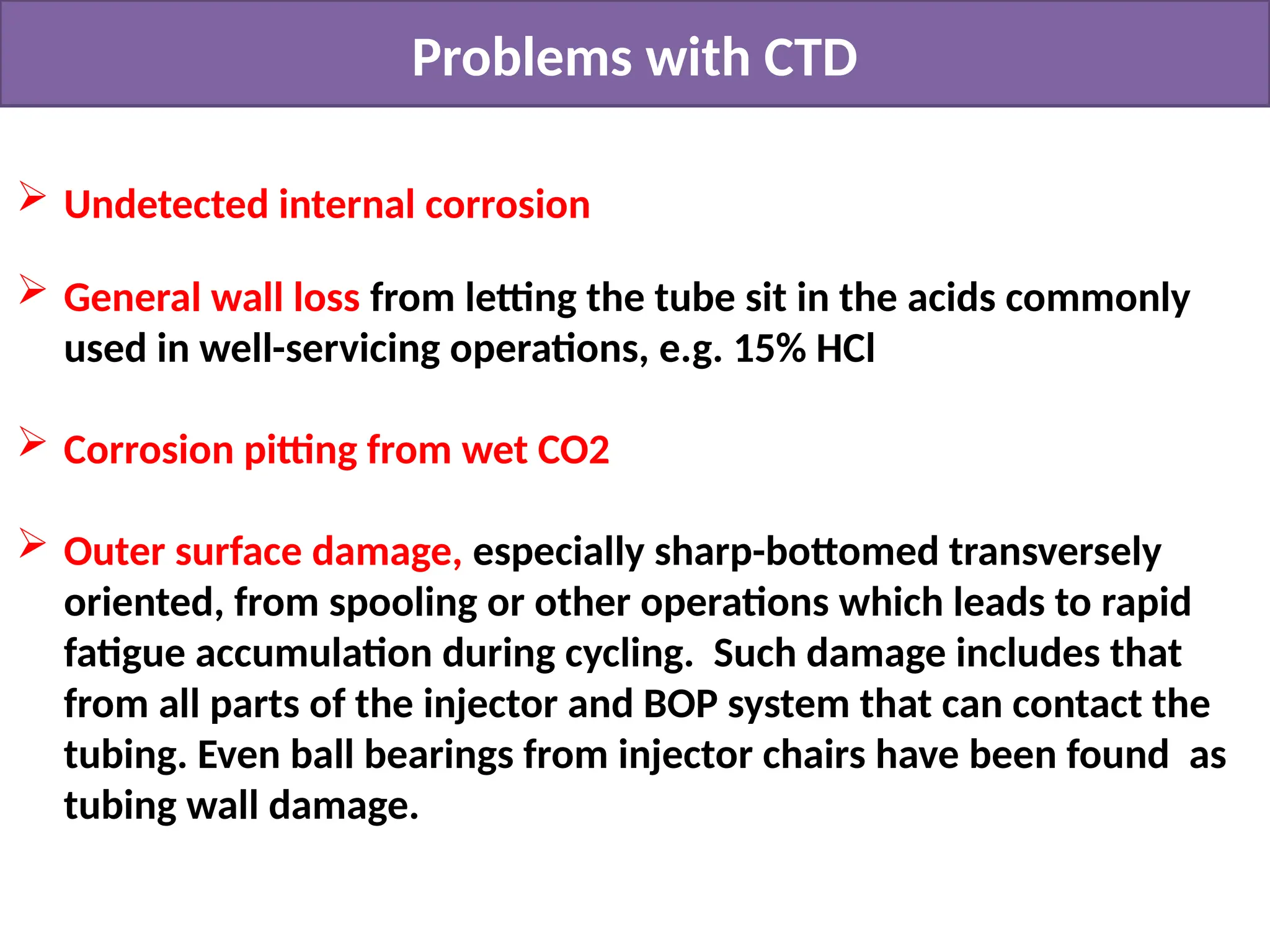 Problems with CTD

➢ Undetected internal corrosion

➢ General wall loss from letting the tube sit in the acids commonly used in well-servicing operations, e.g. 15% HCl

➢ Corrosion pitting from wet CO2

➢ Outer surface damage, especially sharp-bottomed transversely oriented, from spooling or other operations which leads to rapid fatigue accumulation during cycling.  Such damage includes that from all parts of the injector and BOP system that can contact the tubing. Even ball bearings from injector chairs have been found  as tubing wall damage.